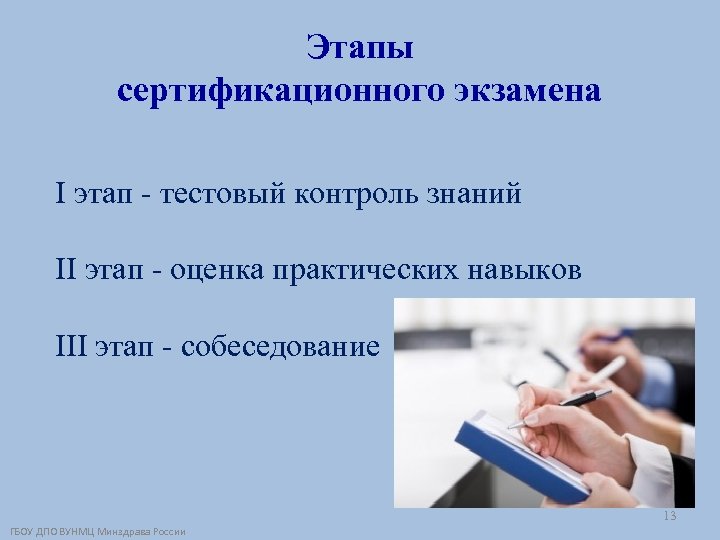 Этапы
сертификационного экзамена

I этап - тестовый контроль знаний

II этап - оценка практических навыков

III этап - собеседование

13

ГБОУ ДПО ВУНМЦ Минздрава России